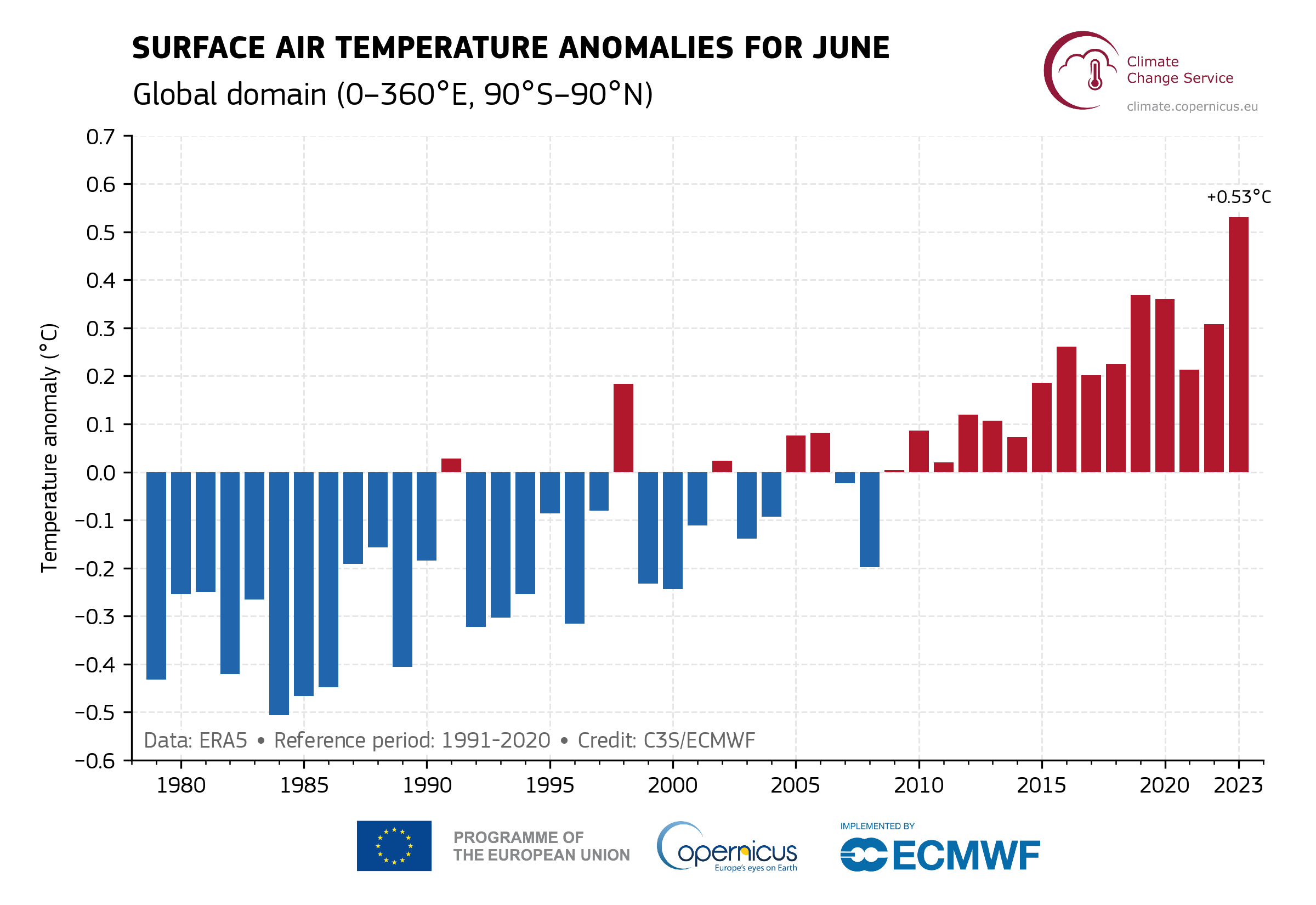 SURFACE AIR TEMPERATURE ANOMALIES FOR JUNE

Global domain (0–360°E, 90°S–90°N)

Climate Change Service
climate.copernicus.eu

Temperature anomaly (°C)

0.7
0.6
0.5
0.4
0.3
0.2
0.1
0.0
−0.1
−0.2
−0.3
−0.4
−0.5
−0.6

+0.53°C

Data: ERA5 • Reference period: 1991-2020 • Credit: C3S/ECMWF

1980 1985 1990 1995 2000 2005 2010 2015 2020 2023

PROGRAMME OF THE EUROPEAN UNION

opernicus
Europe's eyes on Earth

IMPLEMENTED BY
ECMWF